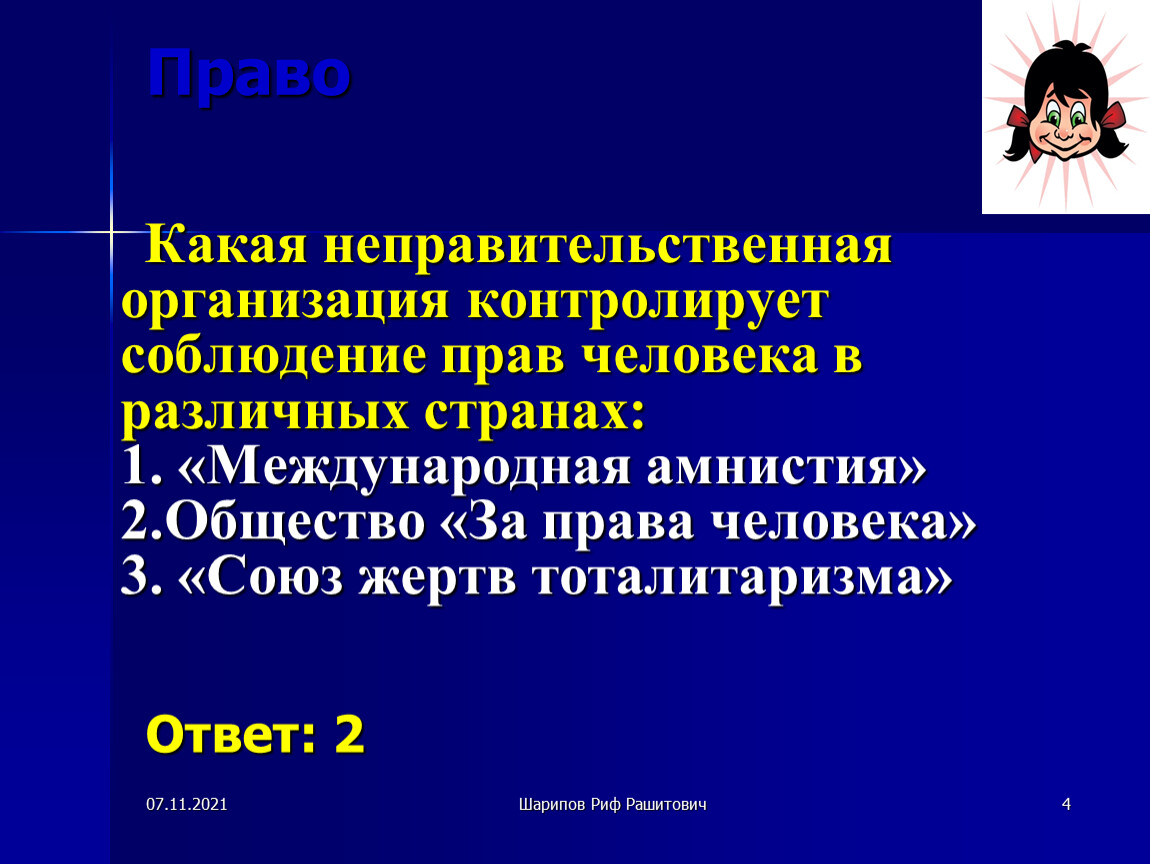 Право

Какая неправительственная организация контролирует соблюдение прав человека в различных странах:
1. «Международная амнистия»
2.Общество «За права человека»
3. «Союз жертв тоталитаризма»

Ответ: 2

07.11.2021

Шарипов Риф Рашитович

4